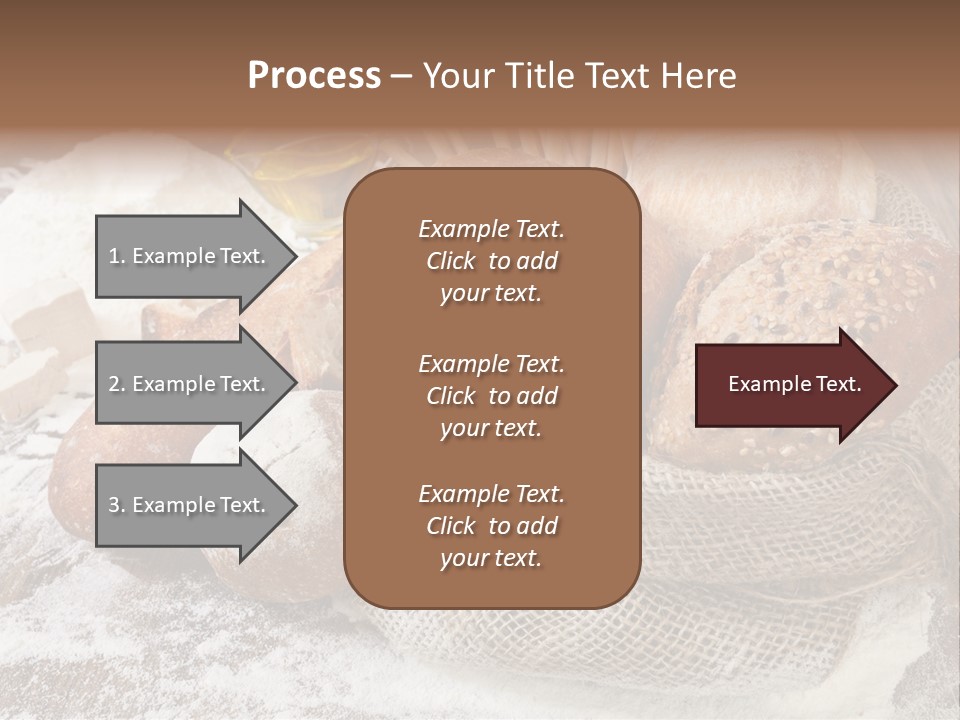 Process – Your Title Text Here

1. Example Text.

2. Example Text.

3. Example Text.

Example Text. Click to add your text.

Example Text. Click to add your text.

Example Text. Click to add your text.

Example Text.